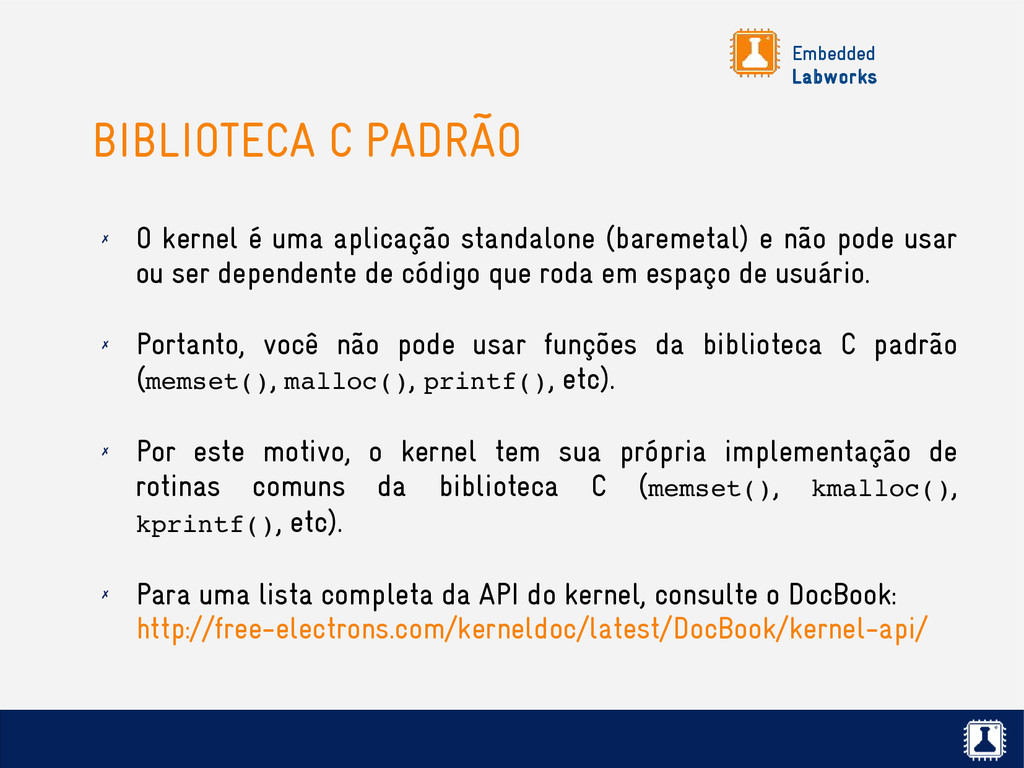 Embedded
Labworks

BIBLIOTECA C PADRÃO

✗ O kernel é uma aplicação standalone (baremetal) e não pode usar ou ser dependente de código que roda em espaço de usuário.

✗ Portanto, você não pode usar funções da biblioteca C padrão (memset(), malloc(), printf(), etc).

✗ Por este motivo, o kernel tem sua própria implementação de rotinas comuns da biblioteca C (memset(), kmalloc(), kprintf(), etc).

✗ Para uma lista completa da API do kernel, consulte o DocBook: http://free-electrons.com/kerneldoc/latest/DocBook/kernel-api/